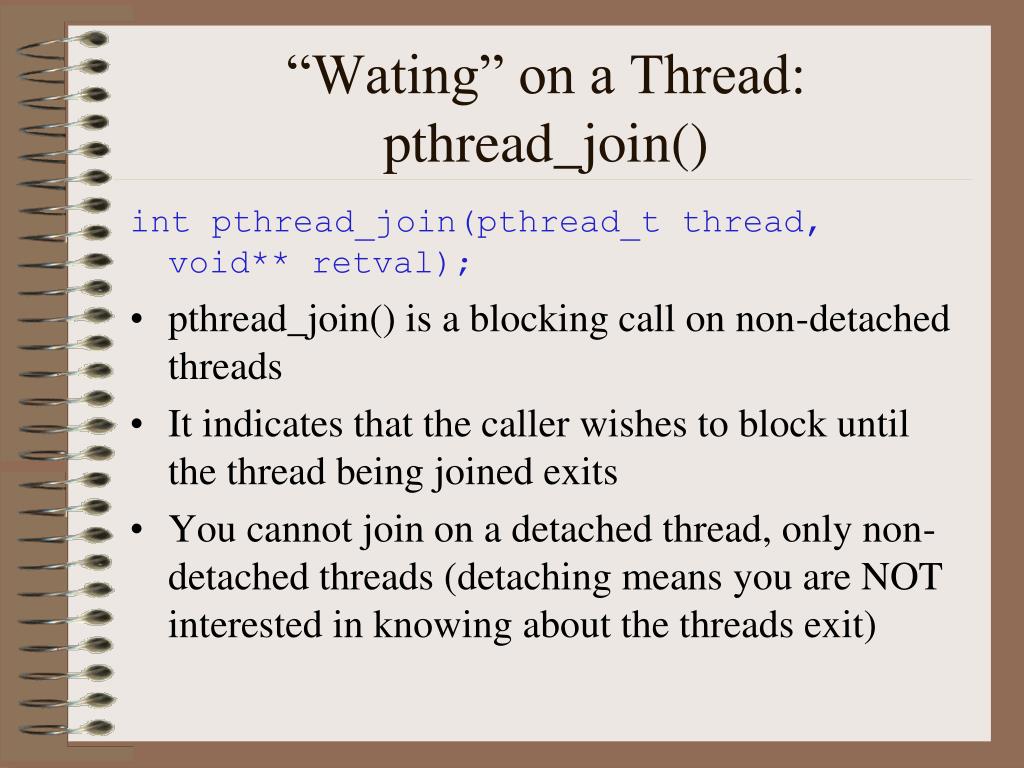 “Wating” on a Thread: pthread_join()

int pthread_join(pthread_t thread, void** retval);

• pthread_join() is a blocking call on non-detached threads
• It indicates that the caller wishes to block until the thread being joined exits
• You cannot join on a detached thread, only non-detached threads (detaching means you are NOT interested in knowing about the threads exit)